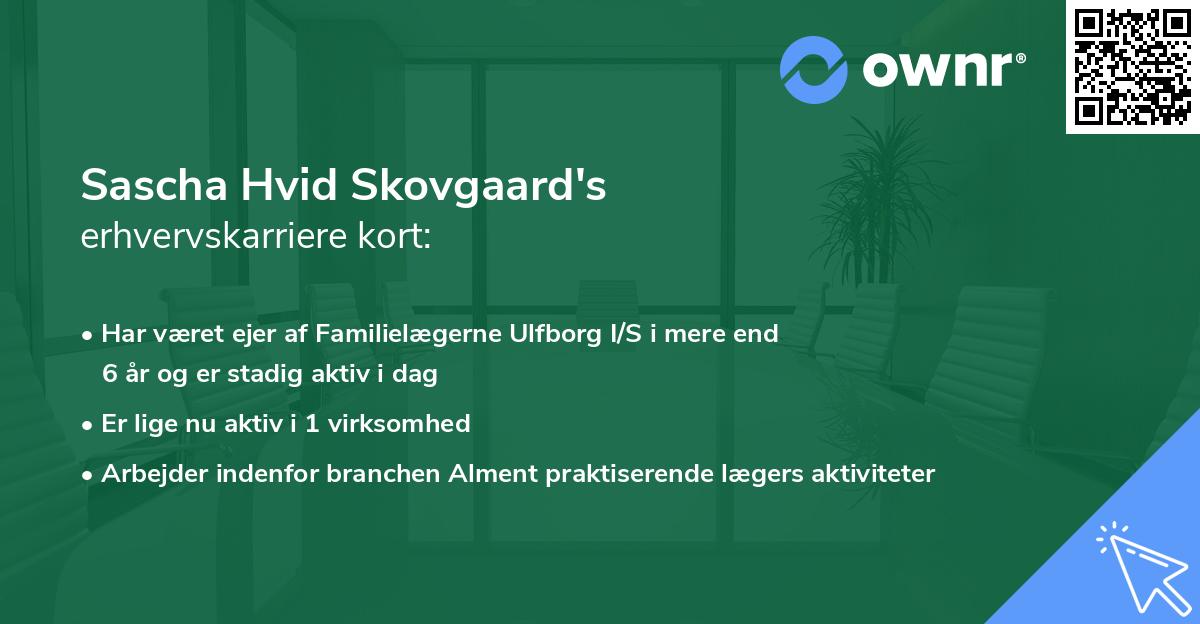 ownr®

Sascha Hvid Skovgaard's
erhvervskarriere kort:

• Har været ejer af Familielægerne Ulfborg I/S i mere end 6 år og er stadig aktiv i dag
• Er lige nu aktiv i 1 virksomhed
• Arbejder indenfor branchen Alment praktiserende lægers aktiviteter